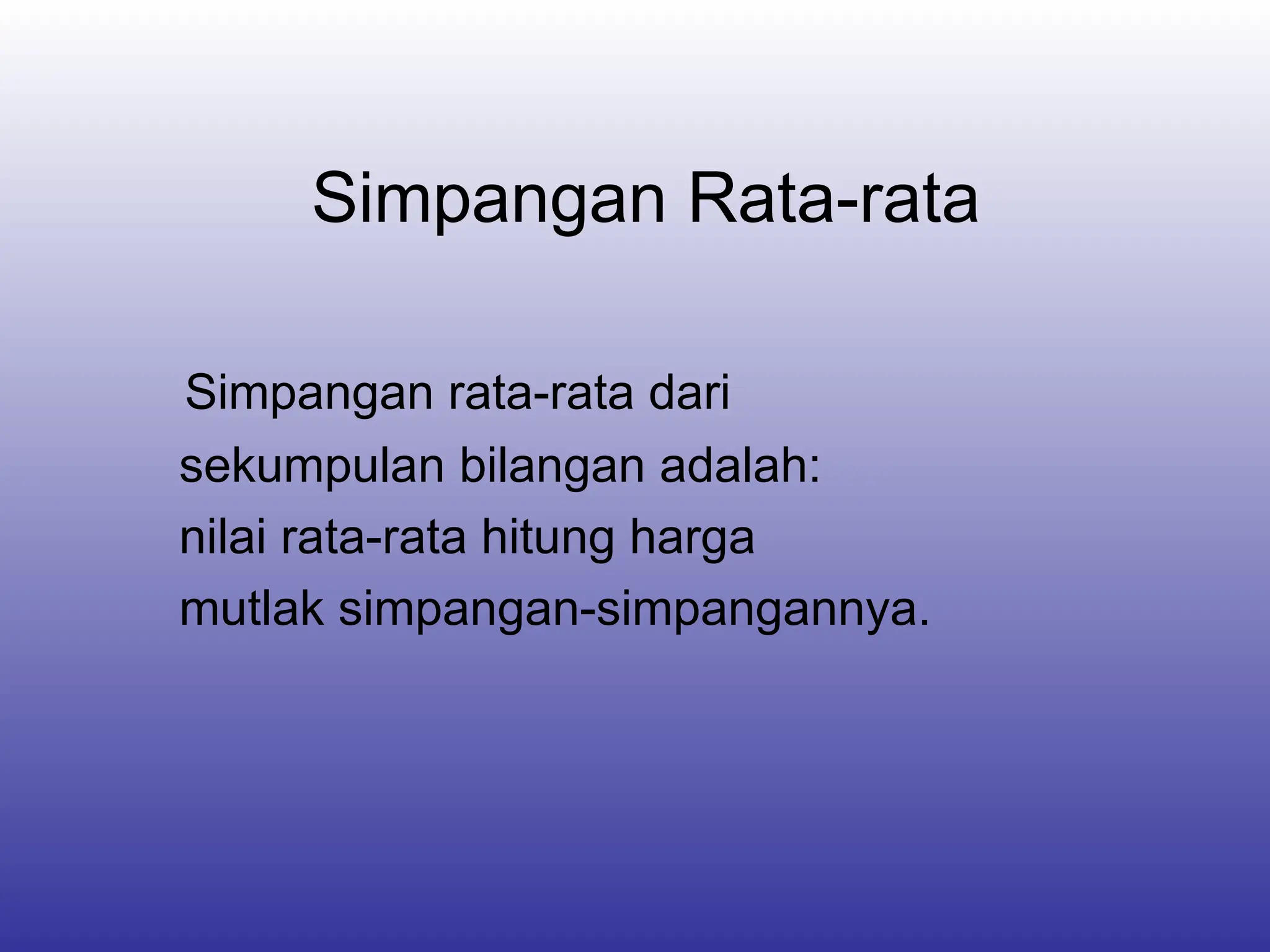 Simpangan Rata-rata

Simpangan rata-rata dari sekumpulan bilangan adalah: nilai rata-rata hitung harga mutlak simpangan-simpangannya.